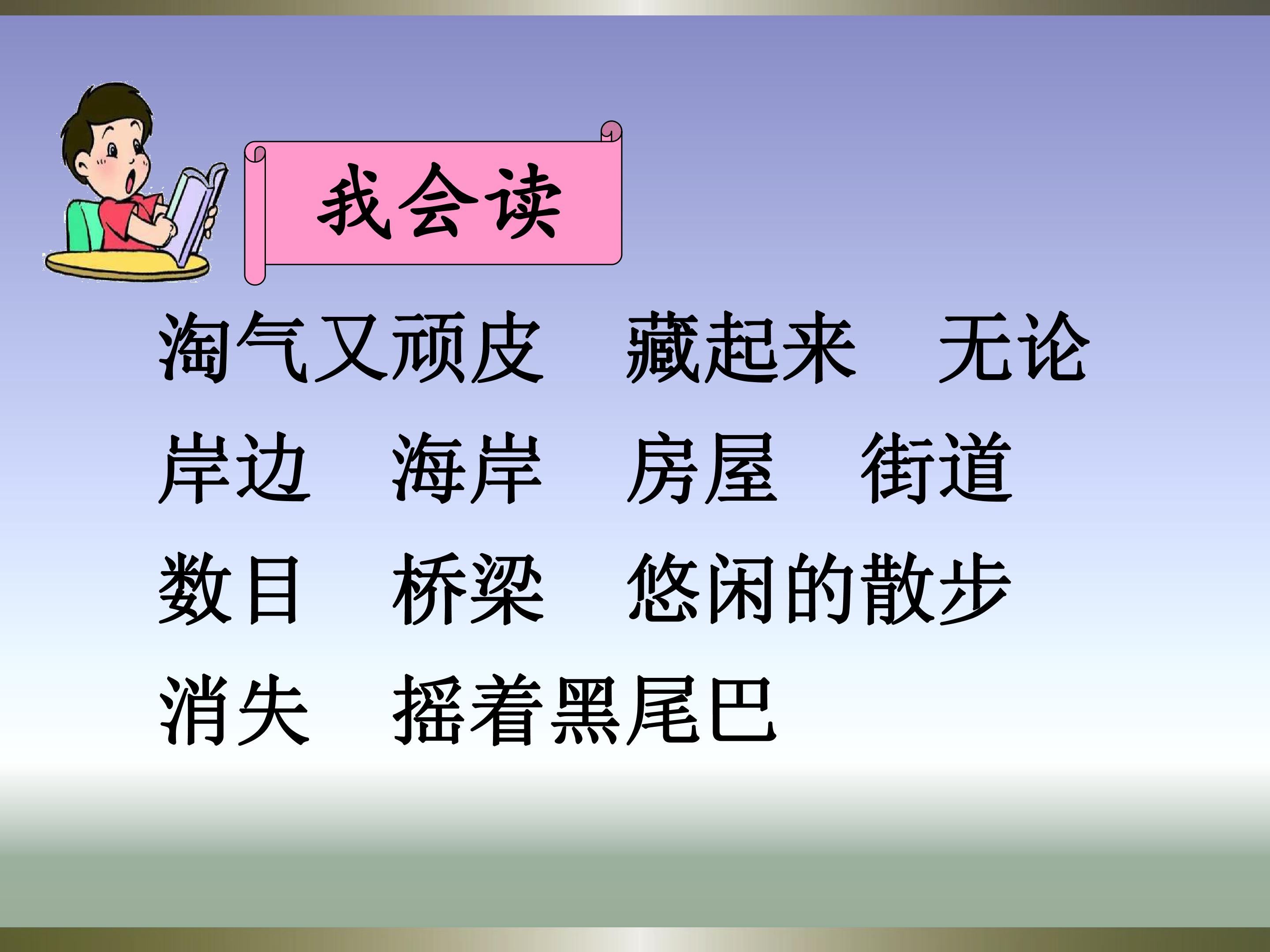 我会读

淘气又顽皮　藏起来　无论

岸边　海岸　房屋　街道

数目　桥梁　悠闲的散步

消失　摇着黑尾巴